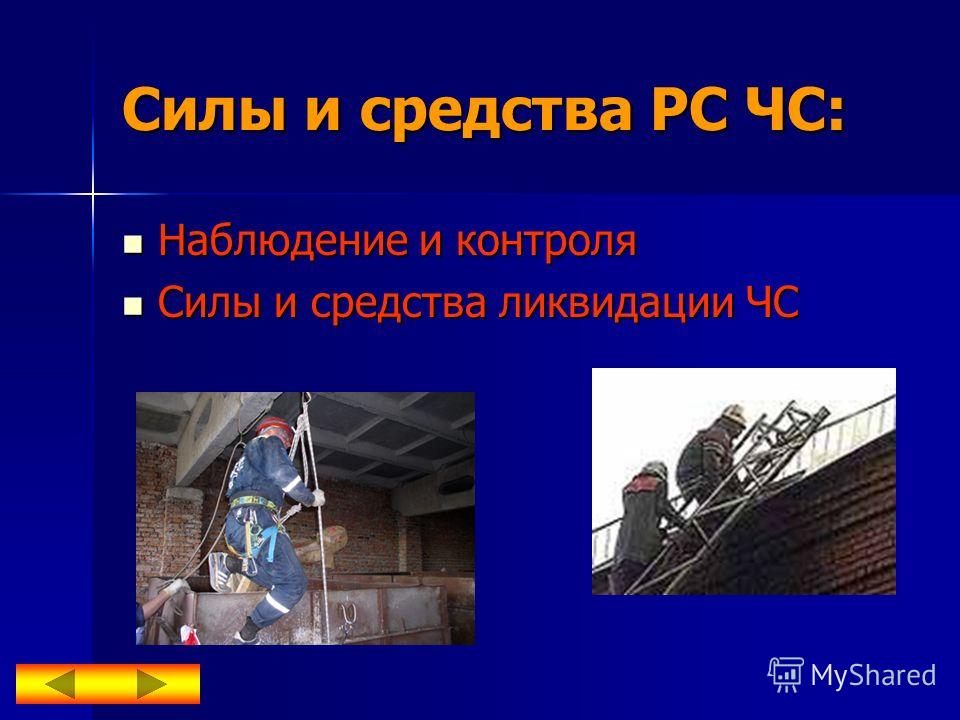 Силы и средства РС ЧС:

Наблюдение и контроля

Силы и средства ликвидации ЧС

MyShared